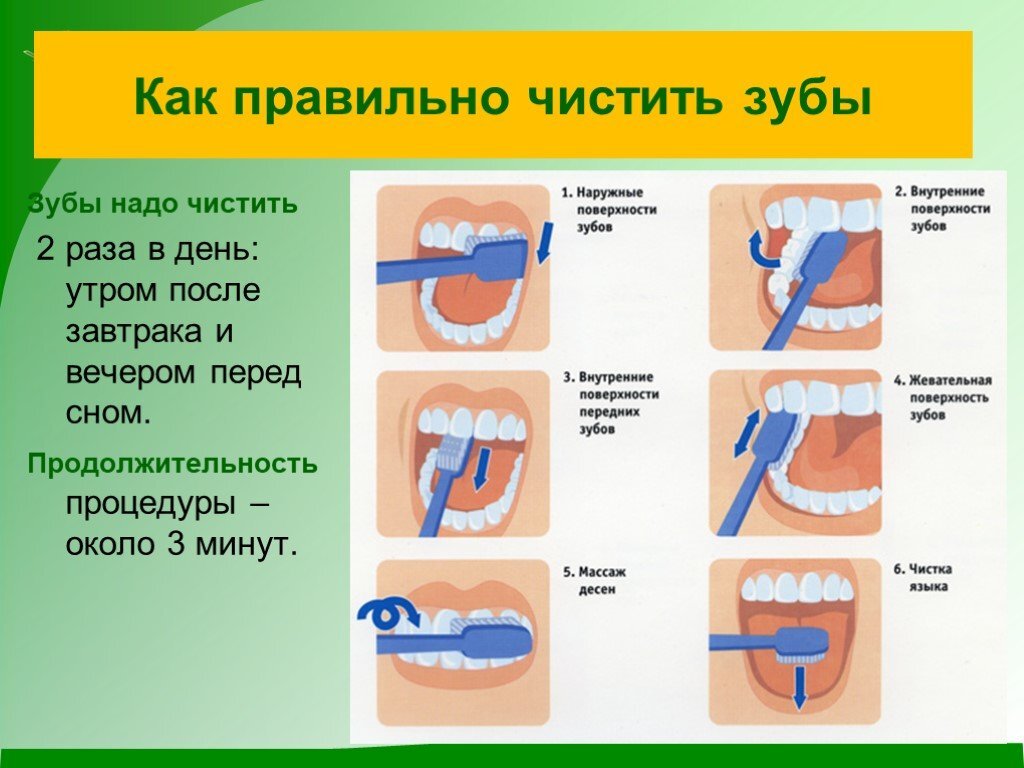 Как правильно чистить зубы

Зубы надо чистить

2 раза в день: утром после завтрака и вечером перед сном.

Продолжительность процедуры – около 3 минут.

1. Наружные поверхности зубов

2. Внутренние поверхности зубов

3. Внутренние поверхности передних зубов

4. Жевательная поверхность зубов

5. Массаж десен

6. Чистка языка